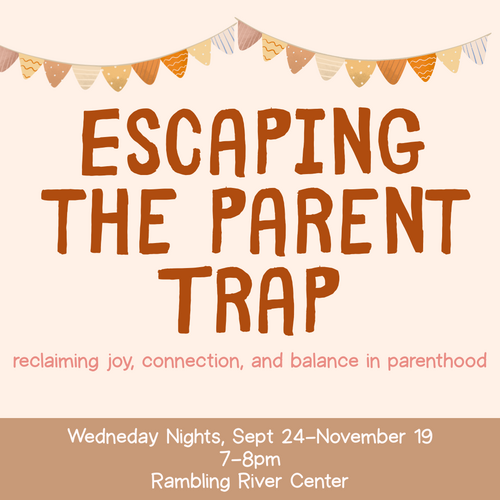 ESCAPING THE PARENT TRAP

reclaiming joy, connection, and balance in parenthood

Wedneday Nights, Sept 24-November 19
7-8pm
Rambling River Center